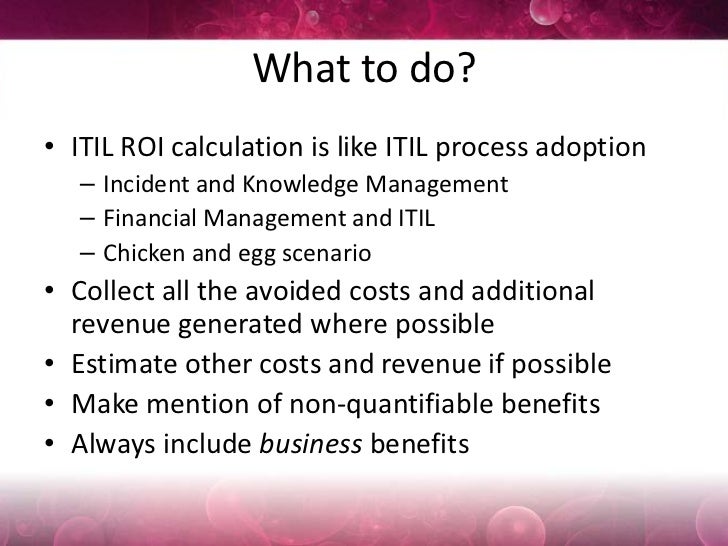 What to do?

• ITIL ROI calculation is like ITIL process adoption
– Incident and Knowledge Management
– Financial Management and ITIL
– Chicken and egg scenario
• Collect all the avoided costs and additional revenue generated where possible
• Estimate other costs and revenue if possible
• Make mention of non-quantifiable benefits
• Always include business benefits